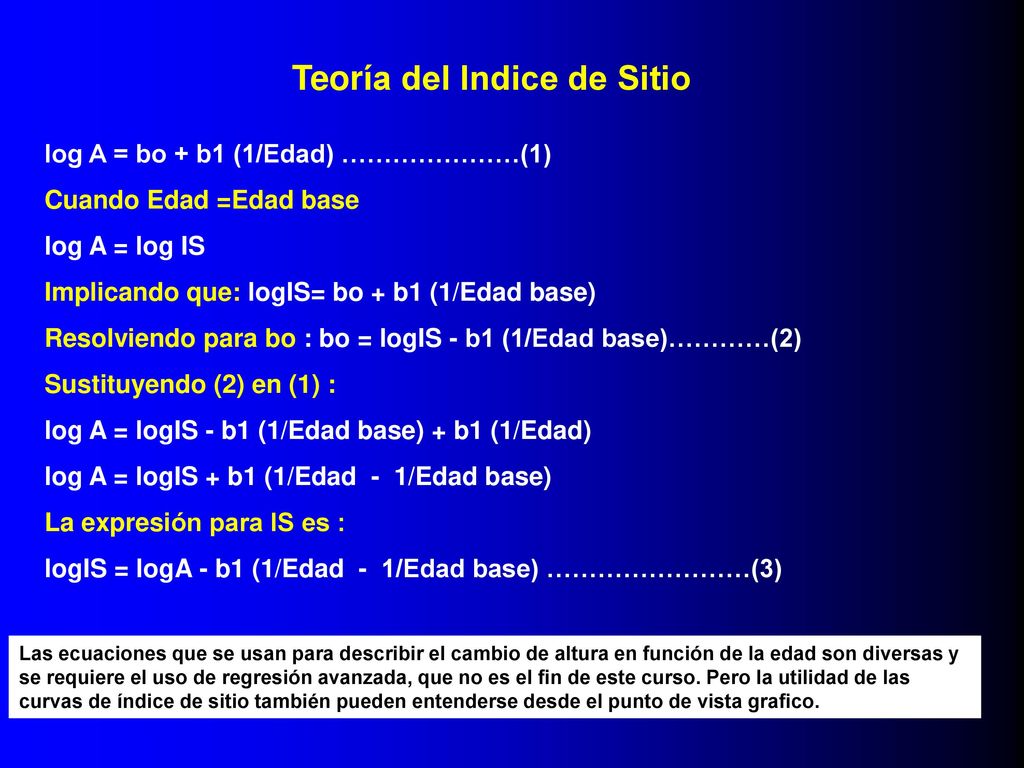 Teoría del Indice de Sitio

log A = bo + b1 (1/Edad) …………………(1)

Cuando Edad =Edad base

log A = log IS

Implicando que: logIS= bo + b1 (1/Edad base)

Resolviendo para bo : bo = logIS - b1 (1/Edad base)…………(2)

Sustituyendo (2) en (1) :

log A = logIS - b1 (1/Edad base) + b1 (1/Edad)

log A = logIS + b1 (1/Edad - 1/Edad base)

La expresión para IS es :

logIS = logA - b1 (1/Edad - 1/Edad base) ……………………(3)

Las ecuaciones que se usan para describir el cambio de altura en función de la edad son diversas y se requiere el uso de regresión avanzada, que no es el fin de este curso. Pero la utilidad de las curvas de índice de sitio también pueden entenderse desde el punto de vista grafico.